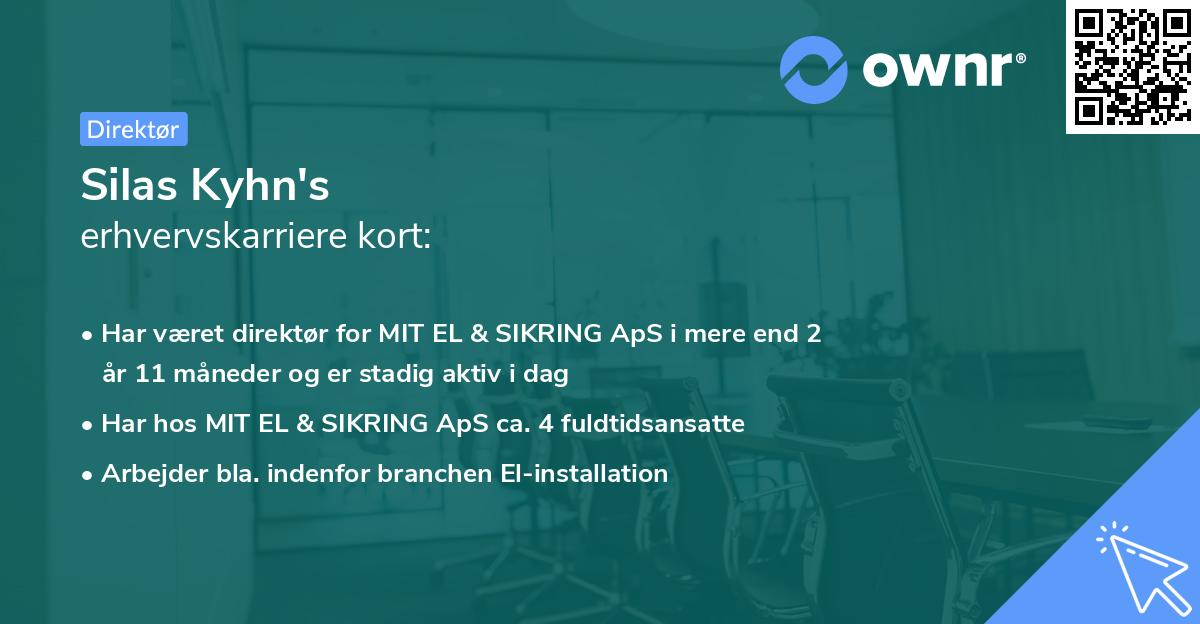 ownr®

Direktør

Silas Kyhn's
erhvervskarriere kort:

• Har været direktør for MIT EL & SIKRING ApS i mere end 2 år 11 måneder og er stadig aktiv i dag
• Har hos MIT EL & SIKRING ApS ca. 4 fuldtidsansatte
• Arbejder bla. indenfor branchen El-installation